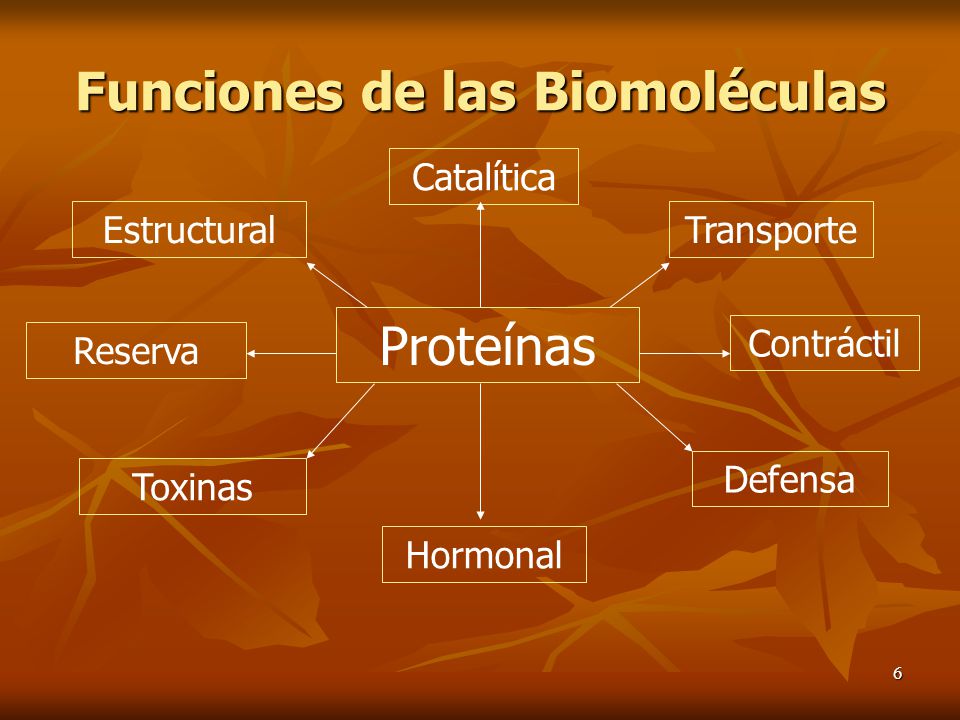 Funciones de las Biomoléculas

Catalítica

Estructural

Transporte

Reserva

Proteínas

Contráctil

Toxinas

Defensa

Hormonal

6